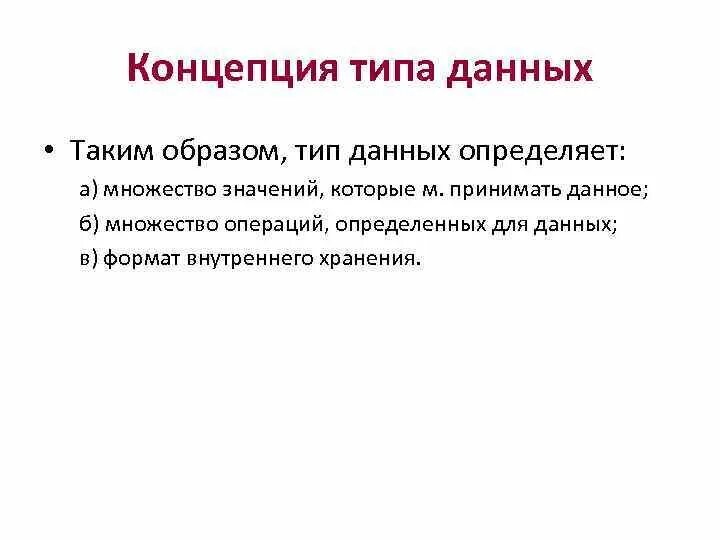 Концепция типа данных

• Таким образом, тип данных определяет:

а) множество значений, которые м. принимать данное;

б) множество операций, определенных для данных;

в) формат внутреннего хранения.